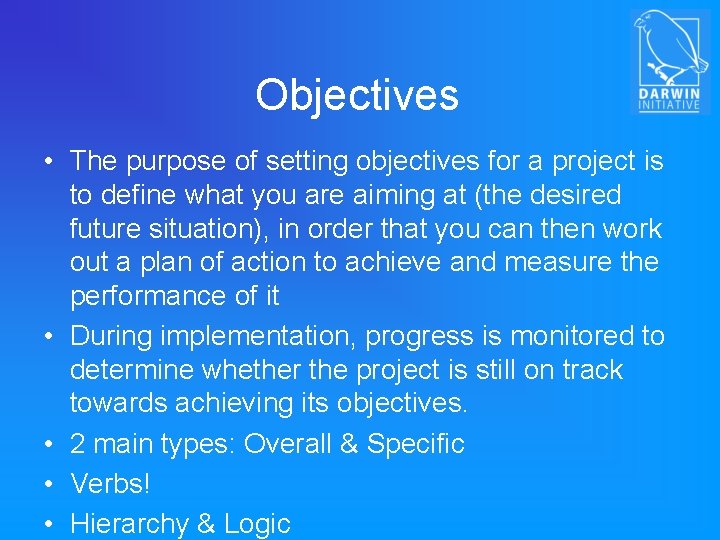 DARWIN INITIATIVE

Objectives

• The purpose of setting objectives for a project is to define what you are aiming at (the desired future situation), in order that you can then work out a plan of action to achieve and measure the performance of it

• During implementation, progress is monitored to determine whether the project is still on track towards achieving its objectives.

• 2 main types: Overall & Specific

• Verbs!

• Hierarchy & Logic